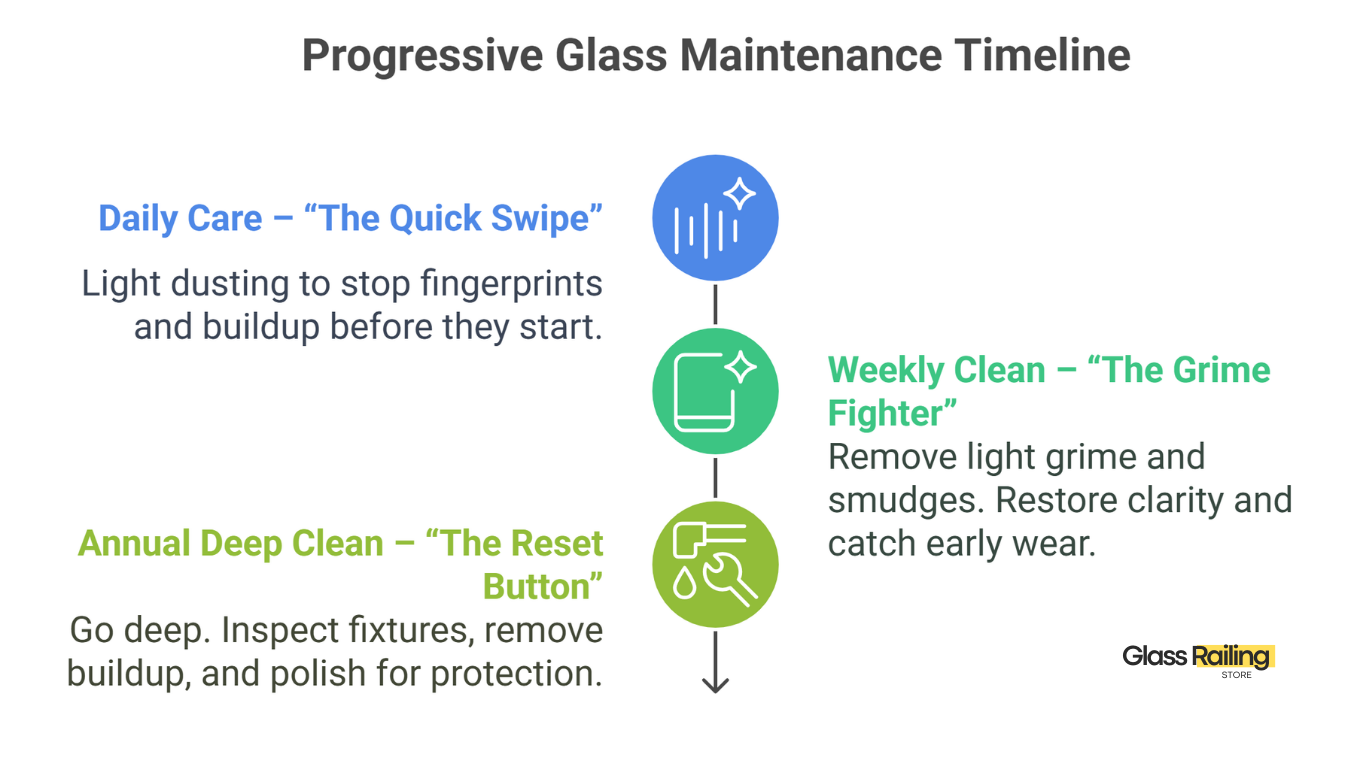 Progressive Glass Maintenance Timeline

Daily Care – “The Quick Swipe”

Light dusting to stop fingerprints and buildup before they start.

Weekly Clean – “The Grime Fighter”

Remove light grime and smudges. Restore clarity and catch early wear.

Annual Deep Clean – “The Reset Button”

Go deep. Inspect fixtures, remove buildup, and polish for protection.

Glass Railing STORE